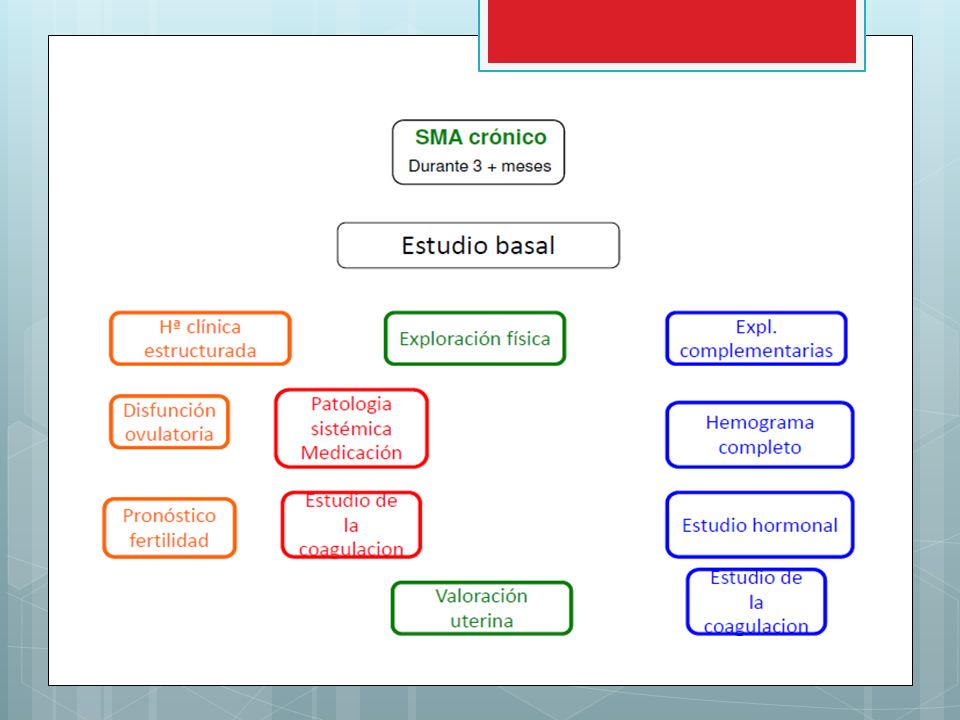 SMA crónico
Durante 3 + meses

Estudio basal

Hª clínica estructurada

Exploración física

Expl. complementarias

Disfunción ovulatoria

Patologia sistémica Medicación

Hemograma completo

Pronóstico fertilidad

Estudio de la coagulacion

Estudio hormonal

Valoración uterina

Estudio de la coagulacion